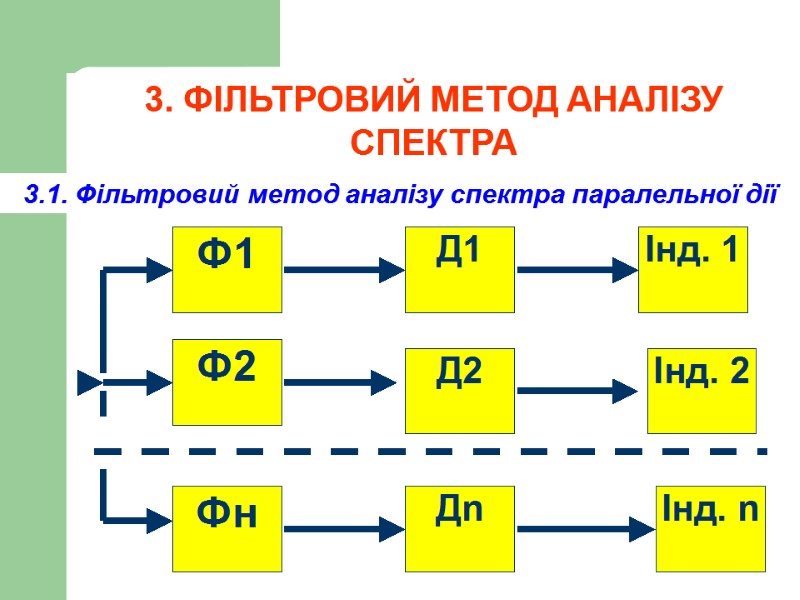 3. ФІЛЬТРОВИЙ МЕТОД АНАЛІЗУ СПЕКТРА

3.1. Фільтровий метод аналізу спектра паралельної дії

Ф1

Д1

Інд. 1

Ф2

Д2

Інд. 2

Фн

Дn

Інд. n